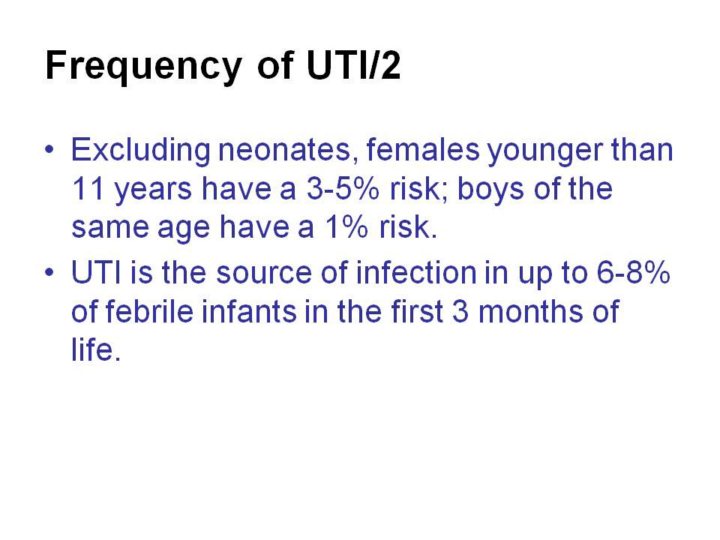 Frequency of UTI/2

• Excluding neonates, females younger than 11 years have a 3-5% risk; boys of the same age have a 1% risk.
• UTI is the source of infection in up to 6-8% of febrile infants in the first 3 months of life.